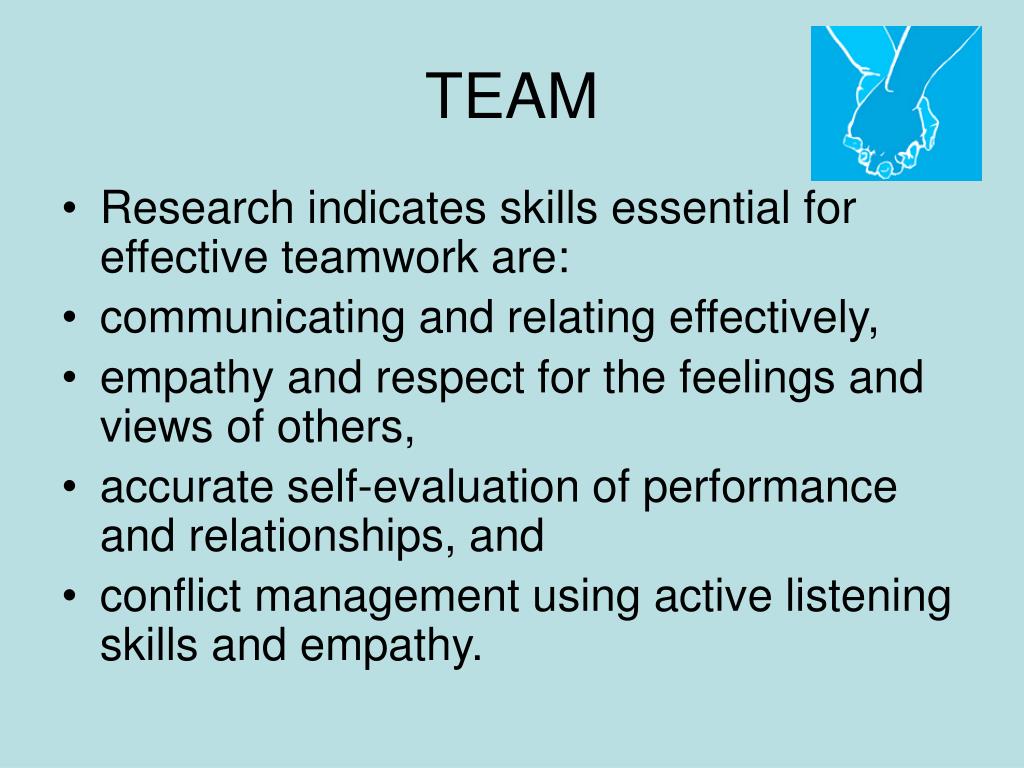 TEAM

• Research indicates skills essential for effective teamwork are:
• communicating and relating effectively,
• empathy and respect for the feelings and views of others,
• accurate self-evaluation of performance and relationships, and
• conflict management using active listening skills and empathy.